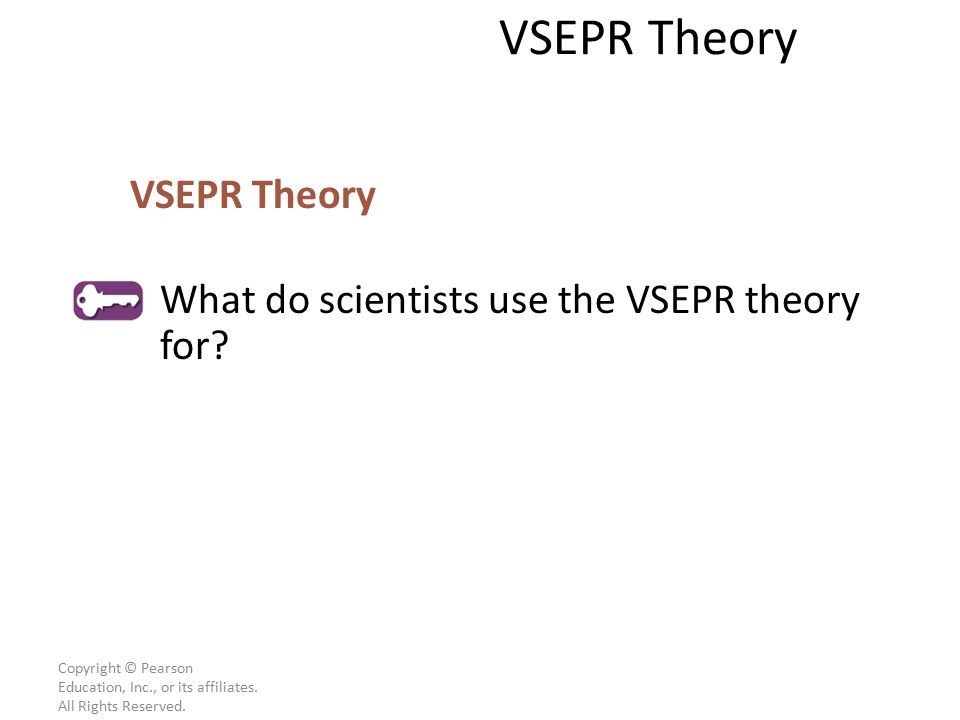 VSEPR Theory

VSEPR Theory

What do scientists use the VSEPR theory for?

Copyright © Pearson Education, Inc., or its affiliates. All Rights Reserved.